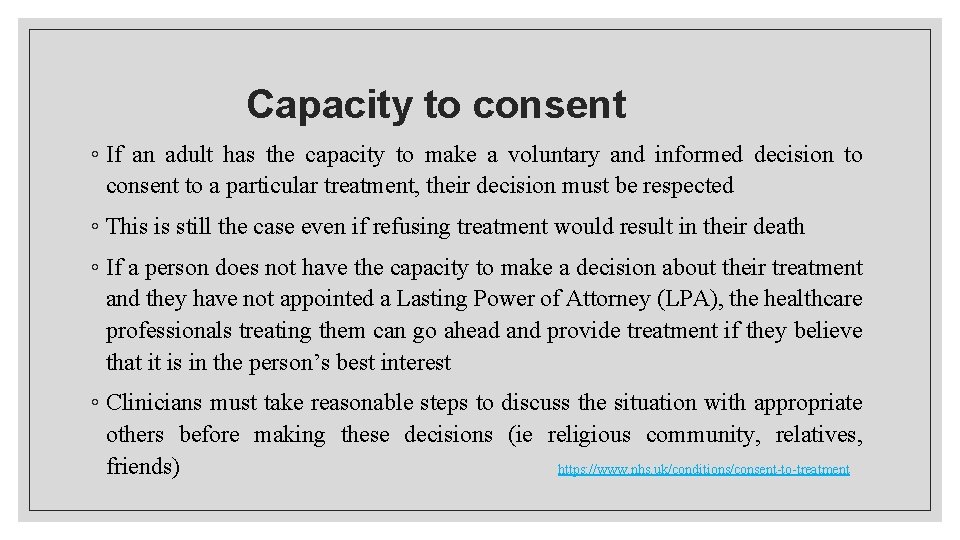 Capacity to consent

◦ If an adult has the capacity to make a voluntary and informed decision to consent to a particular treatment, their decision must be respected

◦ This is still the case even if refusing treatment would result in their death

◦ If a person does not have the capacity to make a decision about their treatment and they have not appointed a Lasting Power of Attorney (LPA), the healthcare professionals treating them can go ahead and provide treatment if they believe that it is in the person's best interest

◦ Clinicians must take reasonable steps to discuss the situation with appropriate others before making these decisions (ie religious community, relatives, friends) https://www.nhs.uk/conditions/consent-to-treatment